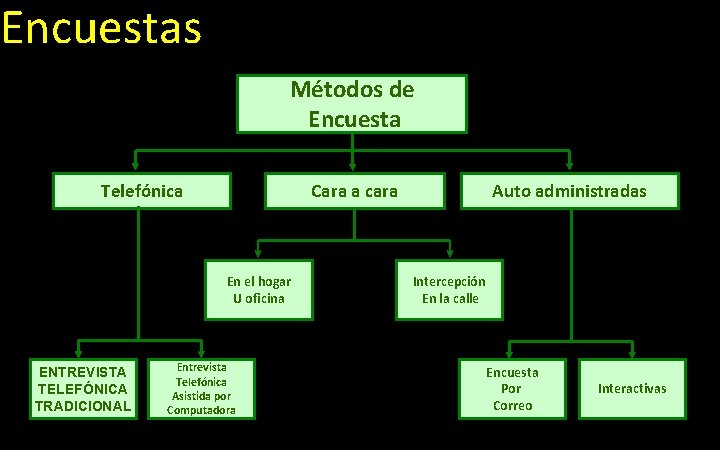 Encuestas

Métodos de Encuesta

Telefónica

Cara a cara

Auto administradas

En el hogar
U oficina

Intercepción
En la calle

ENTREVISTA TELEFÓNICA TRADICIONAL

Entrevista Telefónica Asistida por Computadora

Encuesta Por Correo

Interactivas